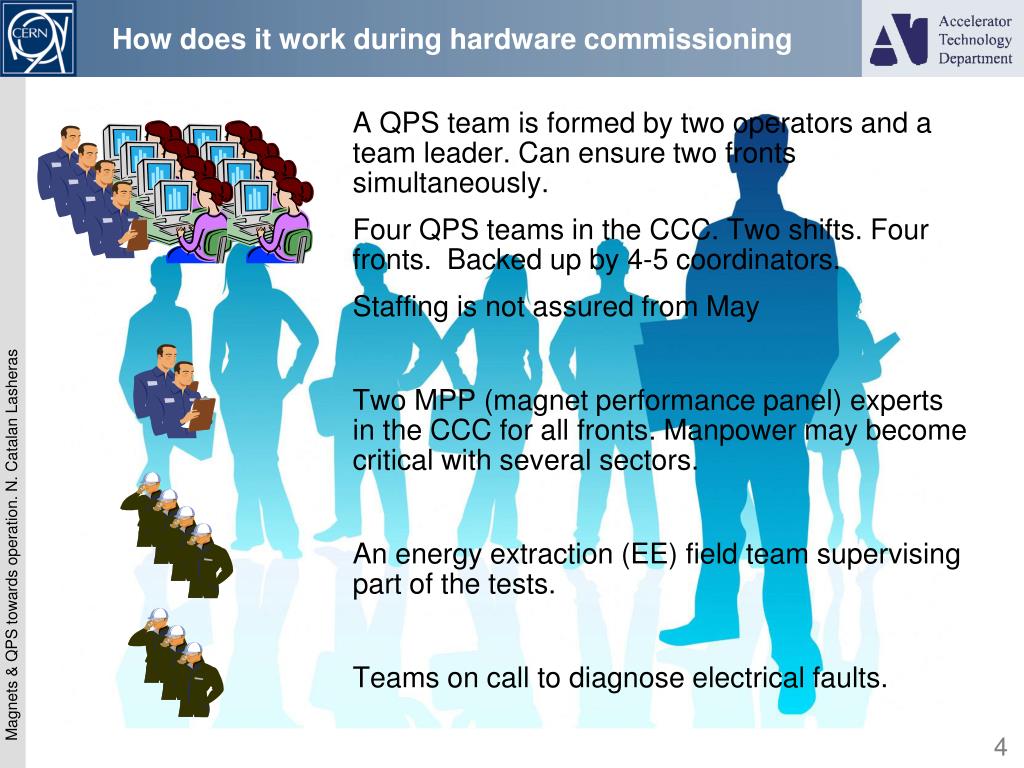 CERN

How does it work during hardware commissioning

Accelerator Technology Department

A QPS team is formed by two operators and a team leader. Can ensure two fronts simultaneously.

Four QPS teams in the CCC. Two shifts. Four fronts. Backed up by 4-5 coordinators.

Staffing is not assured from May

Two MPP (magnet performance panel) experts in the CCC for all fronts. Manpower may become critical with several sectors.

An energy extraction (EE) field team supervising part of the tests.

Teams on call to diagnose electrical faults.

Magnets & QPS towards operation. N. Catalan Lasheras

4